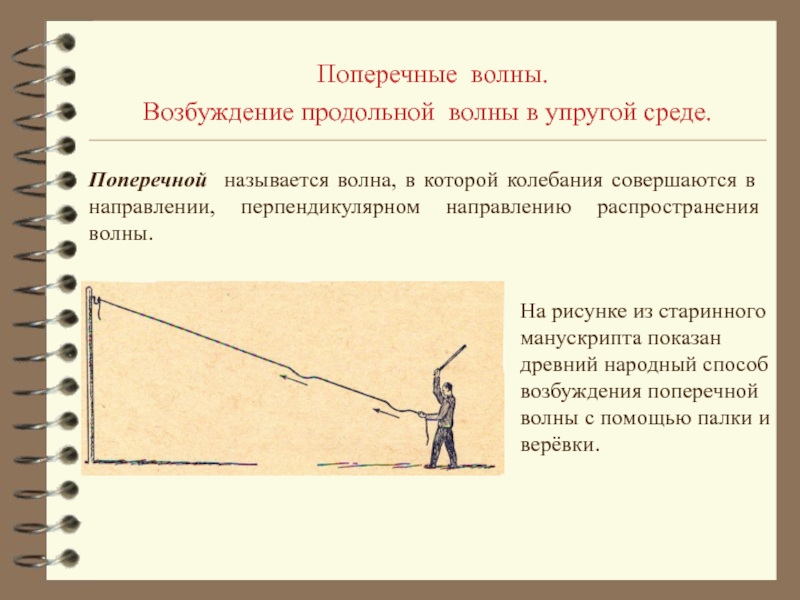 Поперечные волны.
Возбуждение продольной волны в упругой среде.

Поперечной называется волна, в которой колебания совершаются в направлении, перпендикулярном направлению распространения волны.

На рисунке из старинного манускрипта показан древний народный способ возбуждения поперечной волны с помощью палки и верёвки.